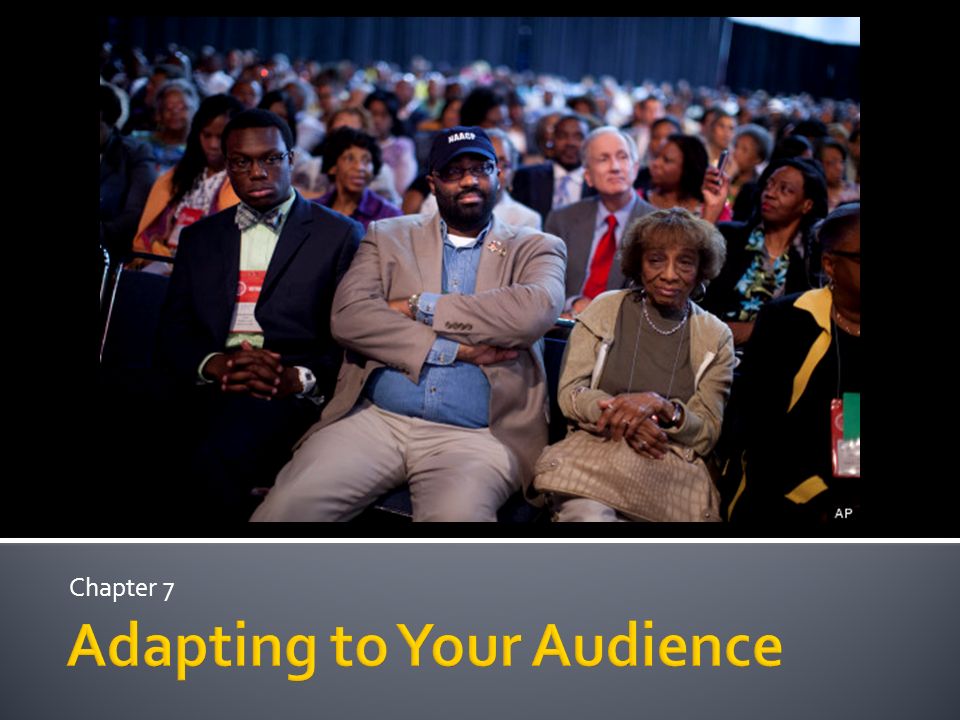 NAACP

AP

Chapter 7

Adapting to Your Audience